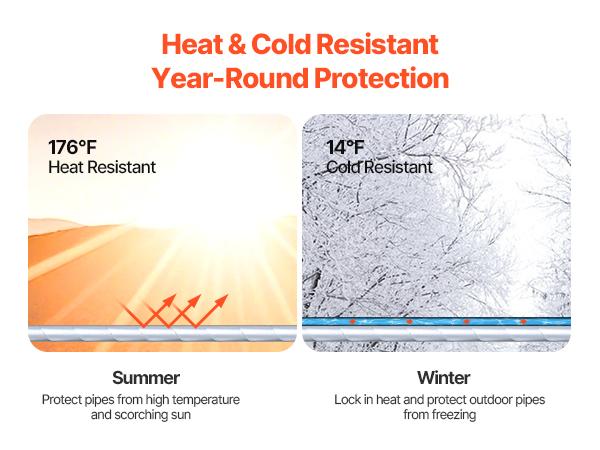 Heat & Cold Resistant
Year-Round Protection

176°F
Heat Resistant

14°F
Cold Resistant

Summer
Protect pipes from high temperature and scorching sun

Winter
Lock in heat and protect outdoor pipes from freezing